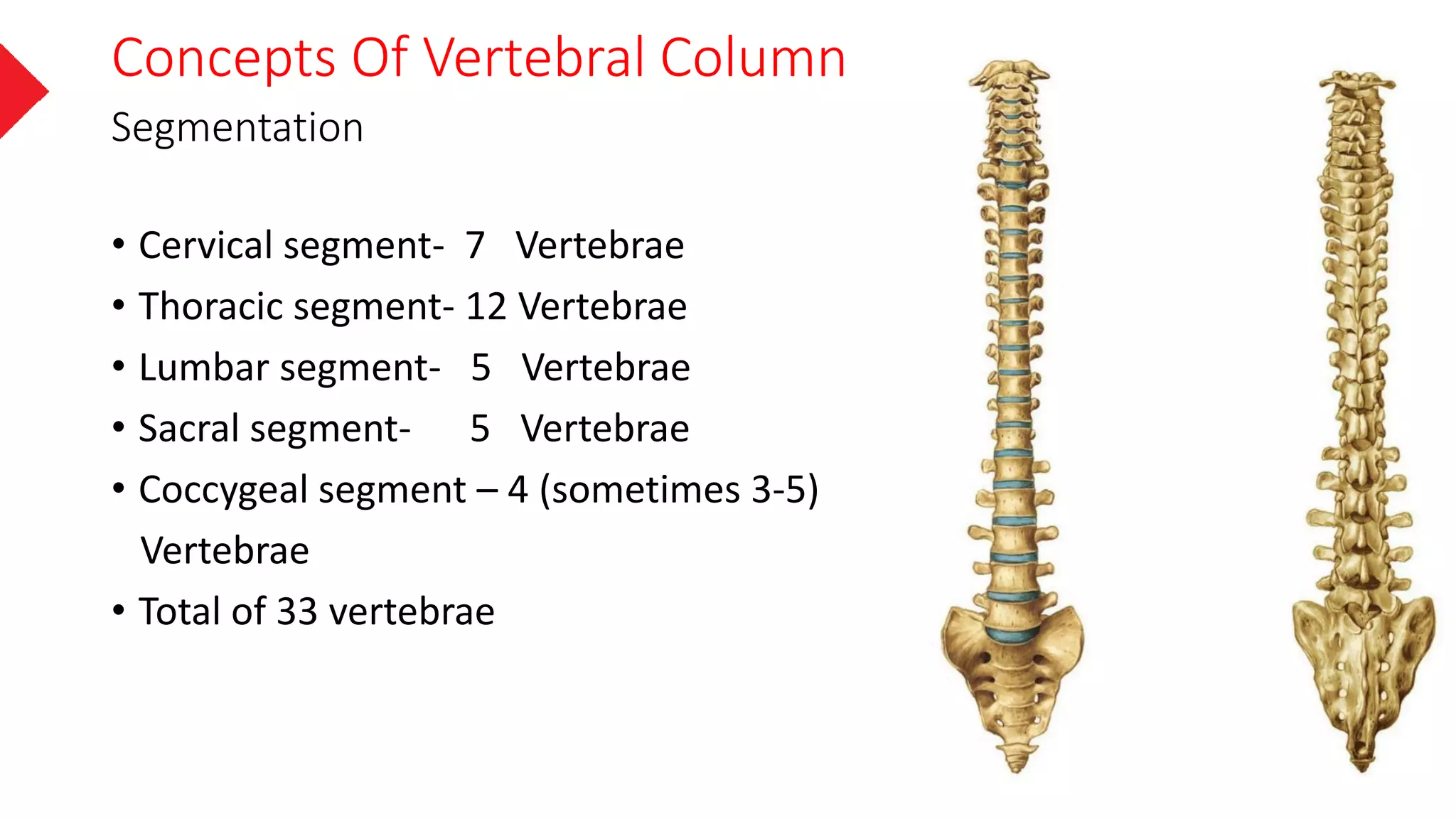 Concepts Of Vertebral Column

Segmentation

• Cervical segment- 7 Vertebrae
• Thoracic segment- 12 Vertebrae
• Lumbar segment- 5 Vertebrae
• Sacral segment- 5 Vertebrae
• Coccygeal segment – 4 (sometimes 3-5) Vertebrae
• Total of 33 vertebrae